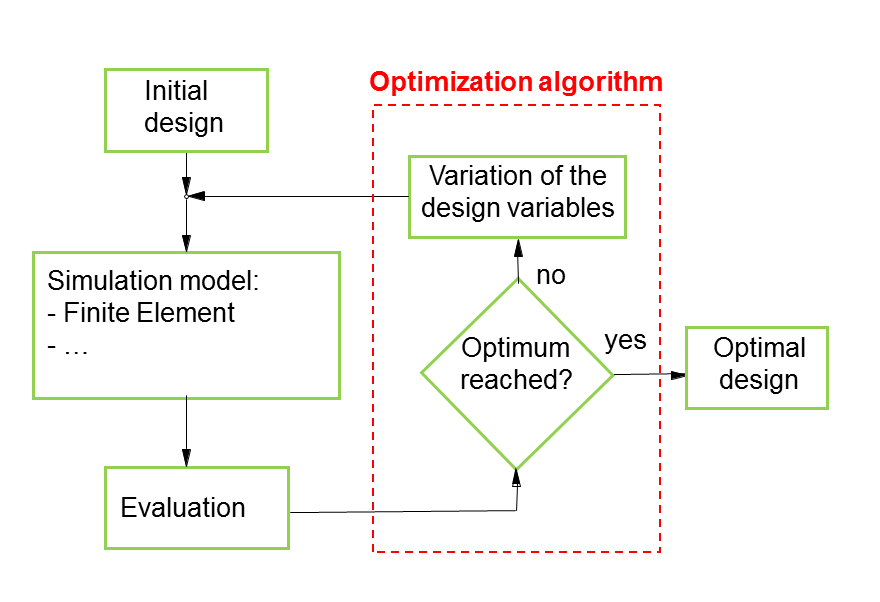 Initial design

Optimization algorithm

Variation of the design variables

Simulation model:
- Finite Element
- …

no

Optimum reached?

yes

Optimal design

Evaluation